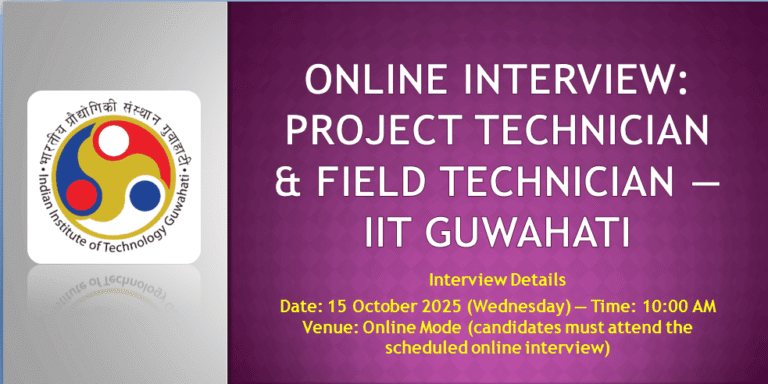 भारतीय प्रौद्योगिकी संस्थान गुवाहाटी
Indian Institute of Technology Guwahati

ONLINE INTERVIEW: PROJECT TECHNICIAN & FIELD TECHNICIAN — IIT GUWAHATI

Interview Details
Date: 15 October 2025 (Wednesday) — Time: 10:00 AM
Venue: Online Mode (candidates must attend the scheduled online interview)